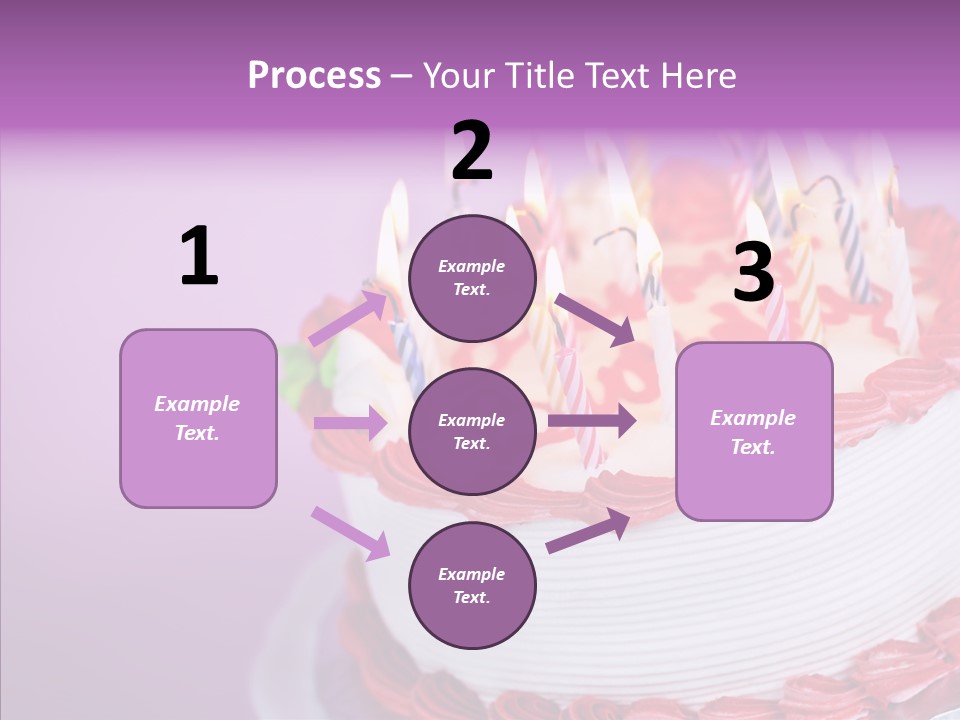 Process – Your Title Text Here

1

Example Text.

2

Example Text.

Example Text.

Example Text.

3

Example Text.